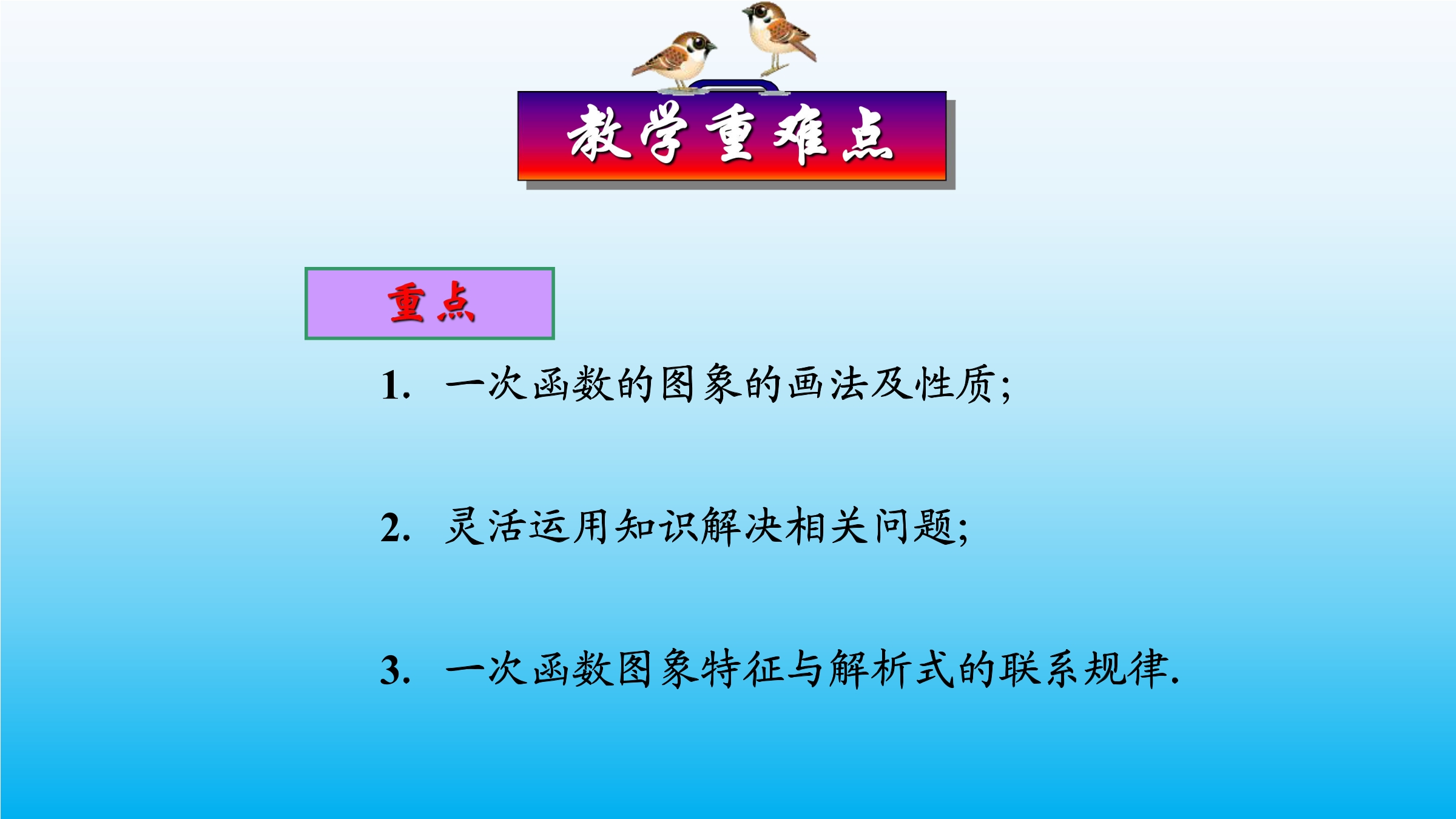 教学重难点

重点

1.一次函数的图象的画法及性质;

2.灵活运用知识解决相关问题;

3.一次函数图象特征与解析式的联系规律.